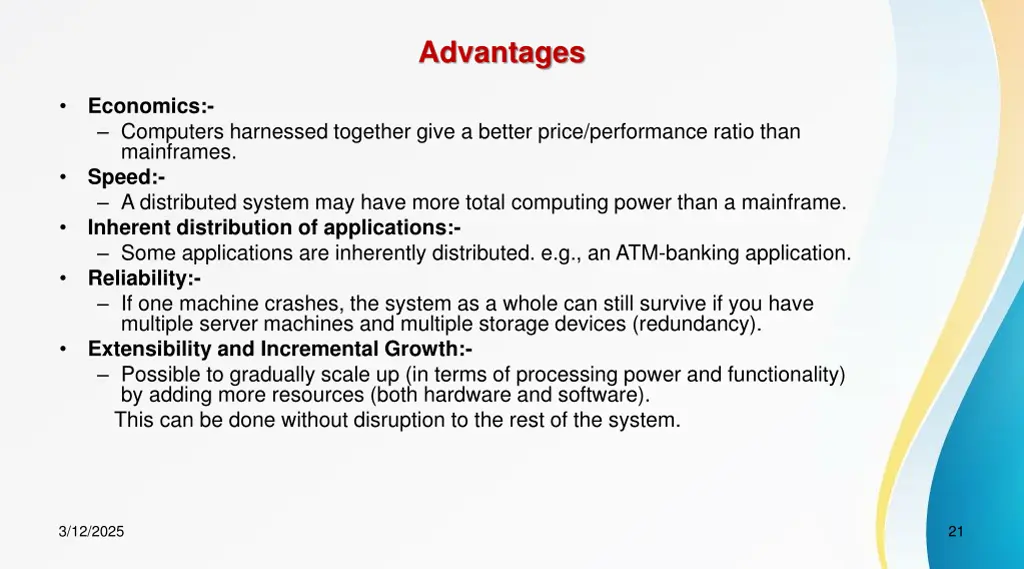 Advantages

• Economics:-
– Computers harnessed together give a better price/performance ratio than mainframes.
• Speed:-
– A distributed system may have more total computing power than a mainframe.
• Inherent distribution of applications:-
– Some applications are inherently distributed. e.g., an ATM-banking application.
• Reliability:-
– If one machine crashes, the system as a whole can still survive if you have multiple server machines and multiple storage devices (redundancy).
• Extensibility and Incremental Growth:-
– Possible to gradually scale up (in terms of processing power and functionality) by adding more resources (both hardware and software).
This can be done without disruption to the rest of the system.

3/12/2025

21